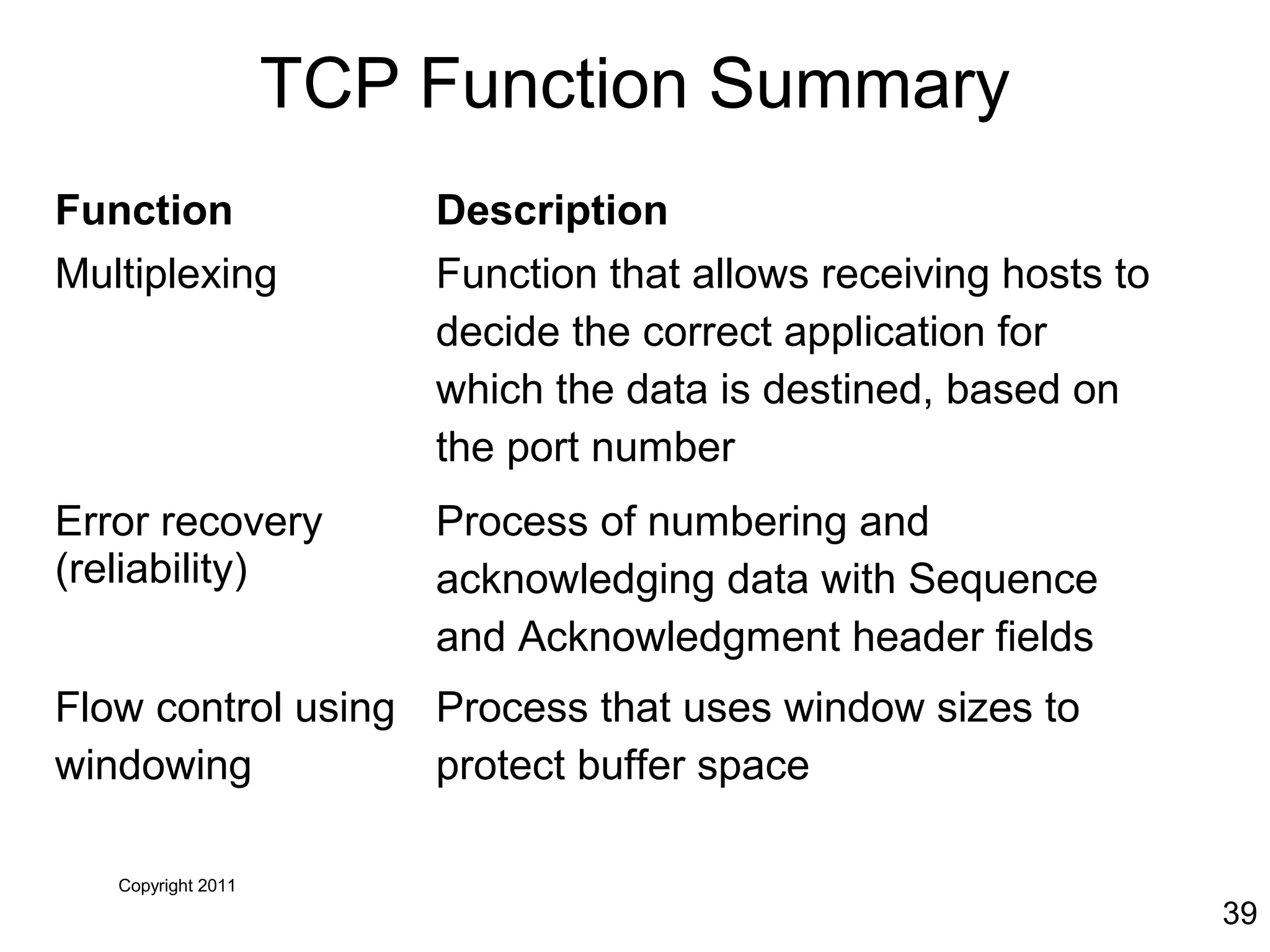 TCP Function Summary

| Function | Description |
|---|---|
| Multiplexing | Function that allows receiving hosts to decide the correct application for which the data is destined, based on the port number |
| Error recovery (reliability) | Process of numbering and acknowledging data with Sequence and Acknowledgment header fields |
| Flow control using windowing | Process that uses window sizes to protect buffer space |

Copyright 2011

39